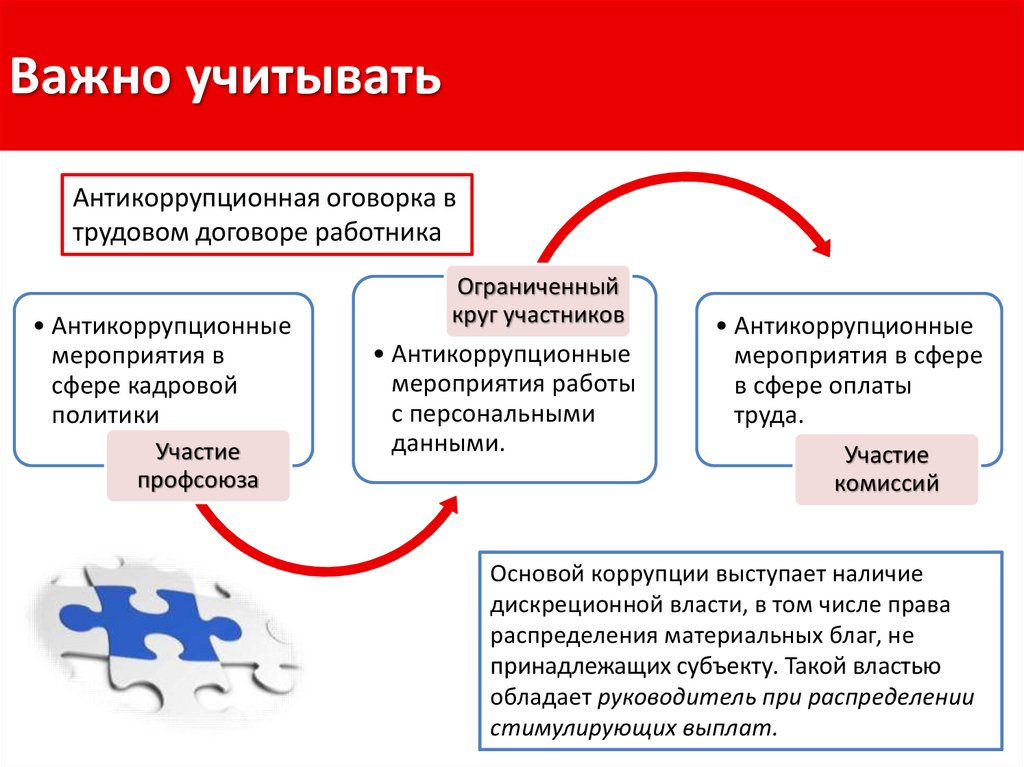 Важно учитывать

Антикоррупционная оговорка в трудовом договоре работника

• Антикоррупционные мероприятия в сфере кадровой политики

Участие профсоюза

Ограниченный круг участников

• Антикоррупционные мероприятия работы с персональными данными.

• Антикоррупционные мероприятия в сфере в сфере оплаты труда.

Участие комиссий

Основой коррупции выступает наличие дискреционной власти, в том числе права распределения материальных благ, не принадлежащих субъекту. Такой властью обладает руководитель при распределении стимулирующих выплат.